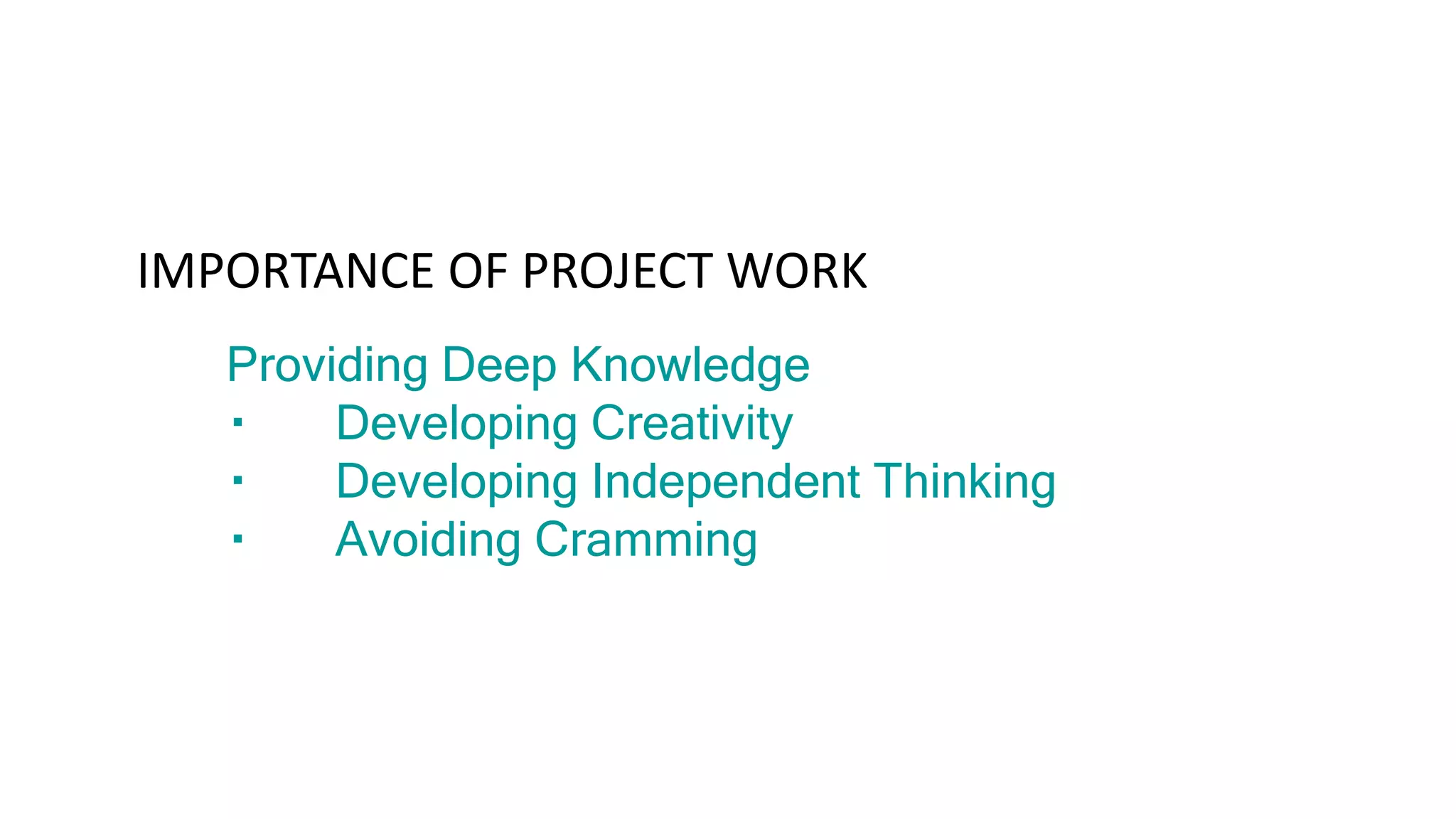 IMPORTANCE OF PROJECT WORK

Providing Deep Knowledge
▪ Developing Creativity
▪ Developing Independent Thinking
▪ Avoiding Cramming